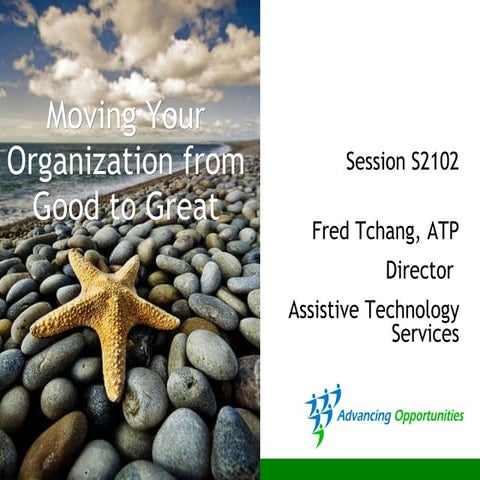 Moving Your Organization from Good to Great

Session S2102

Fred Tchang, ATP

Director

Assistive Technology Services

Advancing Opportunities